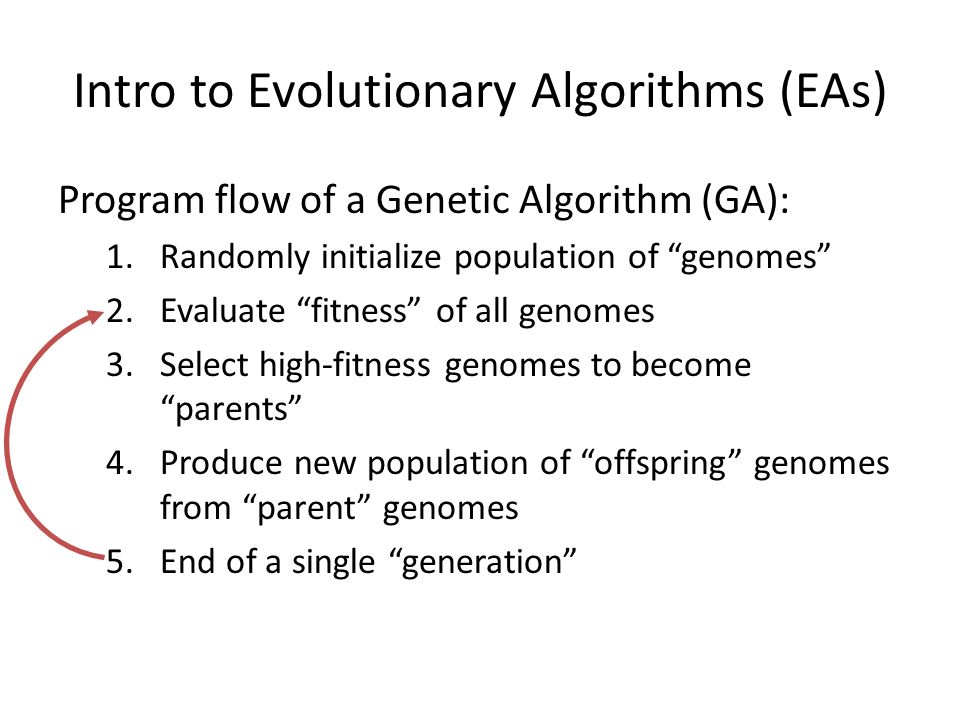 Intro to Evolutionary Algorithms (EAs)

Program flow of a Genetic Algorithm (GA):

1. Randomly initialize population of “genomes”
2. Evaluate “fitness” of all genomes
3. Select high-fitness genomes to become “parents”
4. Produce new population of “offspring” genomes from “parent” genomes
5. End of a single “generation”